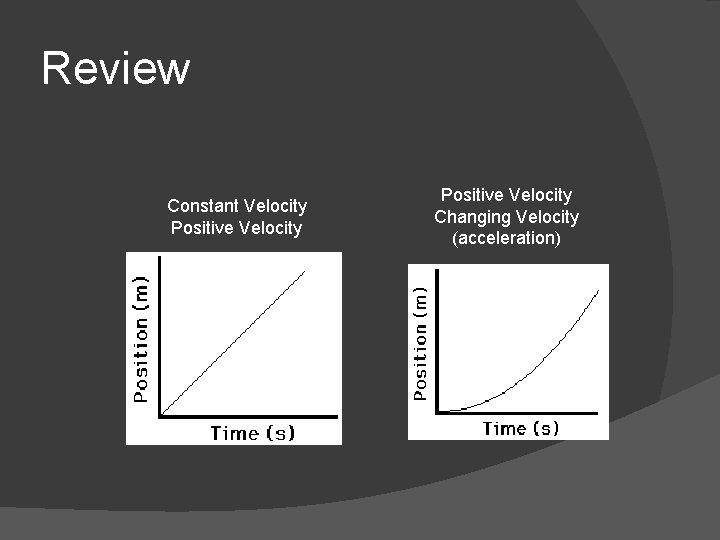 Review

Constant Velocity
Positive Velocity

Position (m)

Time (s)

Positive Velocity
Changing Velocity
(acceleration)

Position (m)

Time (s)